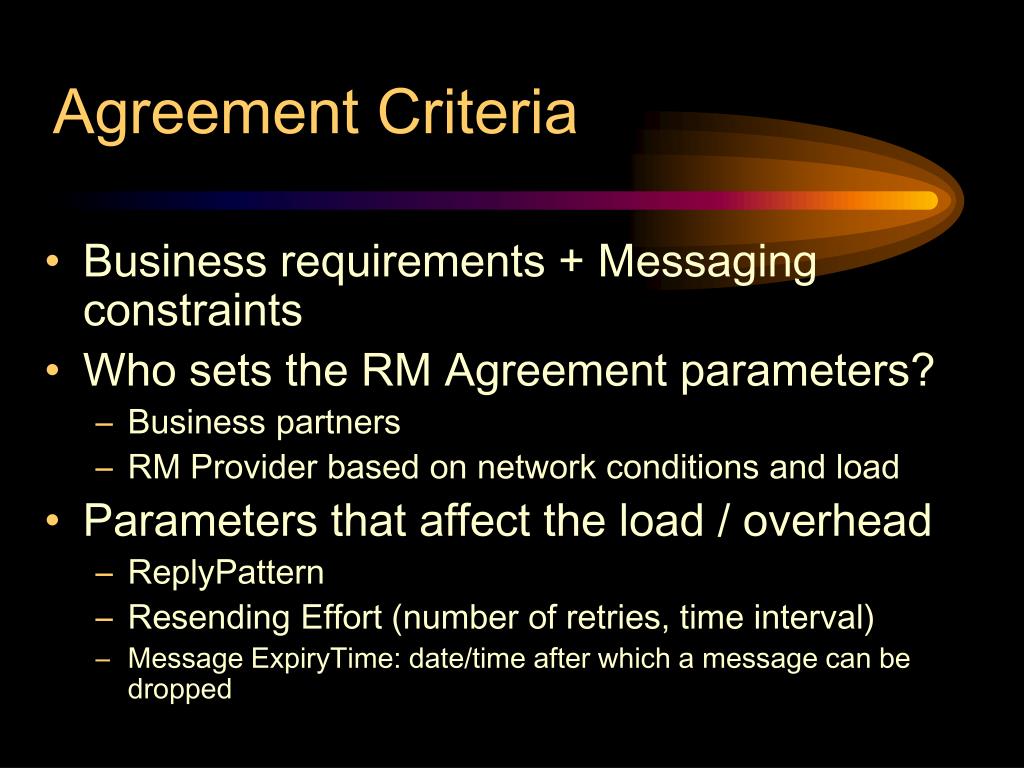 Agreement Criteria

• Business requirements + Messaging constraints
• Who sets the RM Agreement parameters?
– Business partners
– RM Provider based on network conditions and load
• Parameters that affect the load / overhead
– ReplyPattern
– Resending Effort (number of retries, time interval)
– Message ExpiryTime: date/time after which a message can be dropped